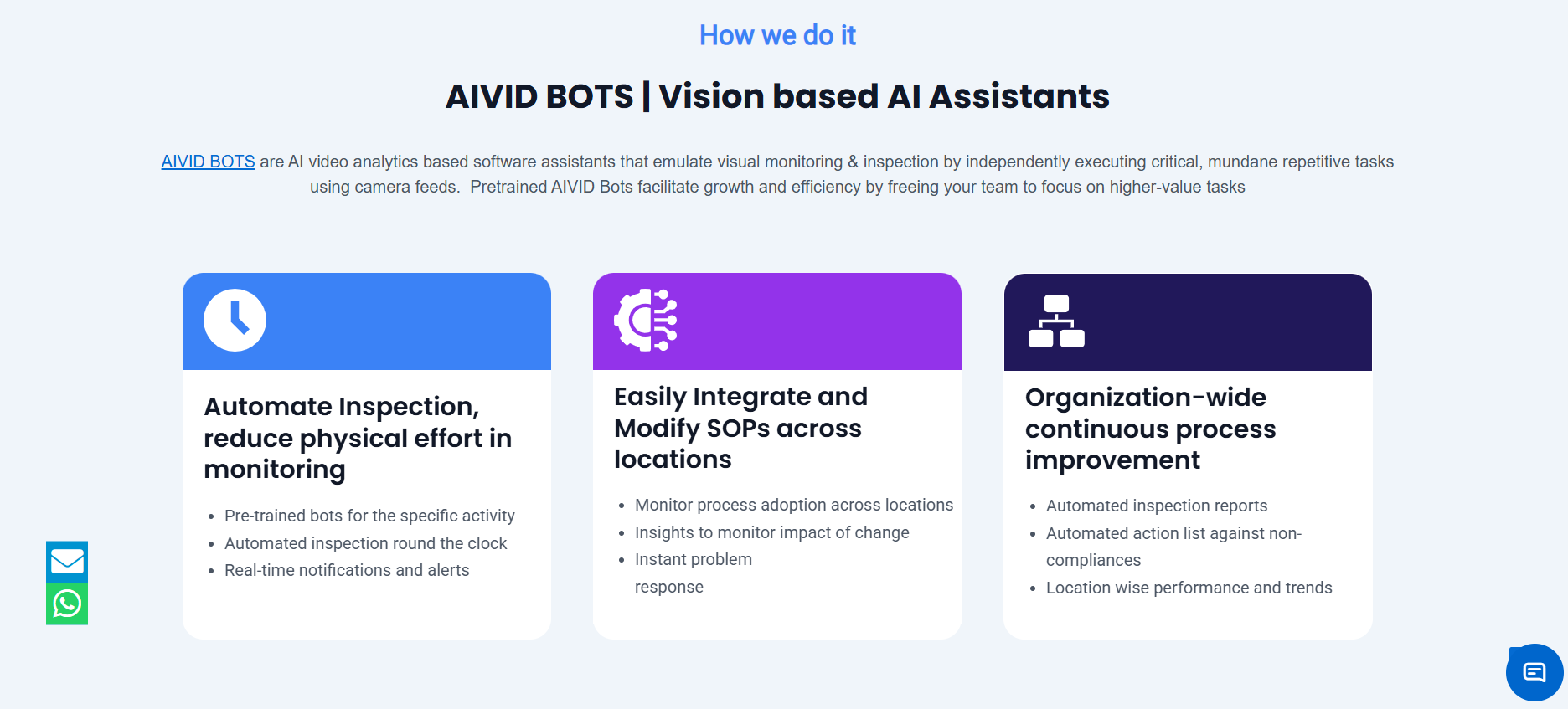 How we do it

AIVID BOTS | Vision based AI Assistants

AIVID BOTS are AI video analytics based software assistants that emulate visual monitoring & inspection by independently executing critical, mundane repetitive tasks using camera feeds.  Pretrained AIVID Bots facilitate growth and efficiency by freeing your team to focus on higher-value tasks

Automate Inspection, reduce physical effort in monitoring

- Pre-trained bots for the specific activity
- Automated inspection round the clock
- Real-time notifications and alerts

Easily Integrate and Modify SOPs across locations

- Monitor process adoption across locations
- Insights to monitor impact of change
- Instant problem response

Organization-wide continuous process improvement

- Automated inspection reports
- Automated action list against non-compliances
- Location wise performance and trends